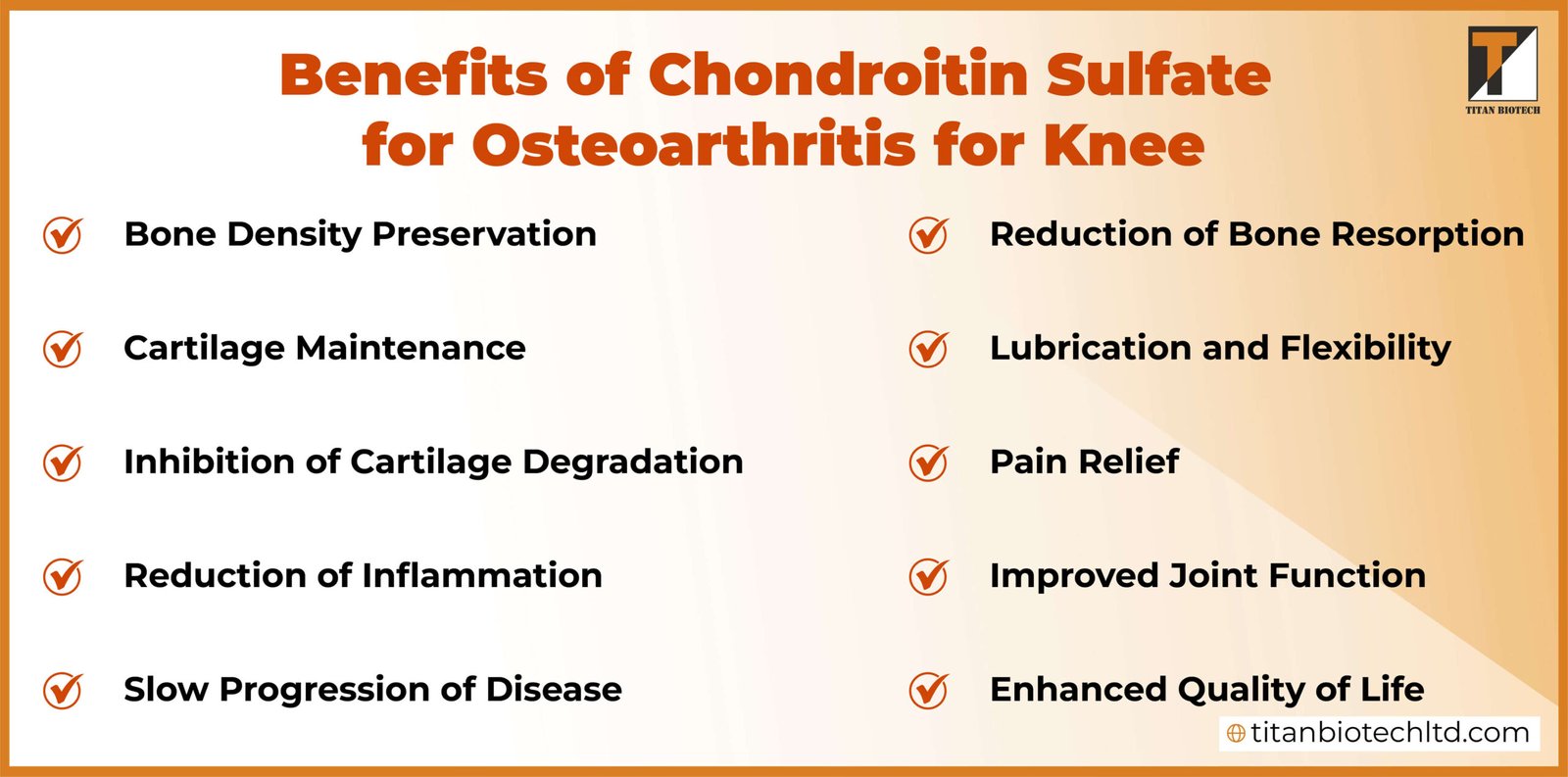 Benefits of Chondroitin Sulfate for Osteoarthritis for Knee

TITAN BIOTECH

Bone Density Preservation

Cartilage Maintenance

Inhibition of Cartilage Degradation

Reduction of Inflammation

Slow Progression of Disease

Reduction of Bone Resorption

Lubrication and Flexibility

Pain Relief

Improved Joint Function

Enhanced Quality of Life

titanbiotechltd.com